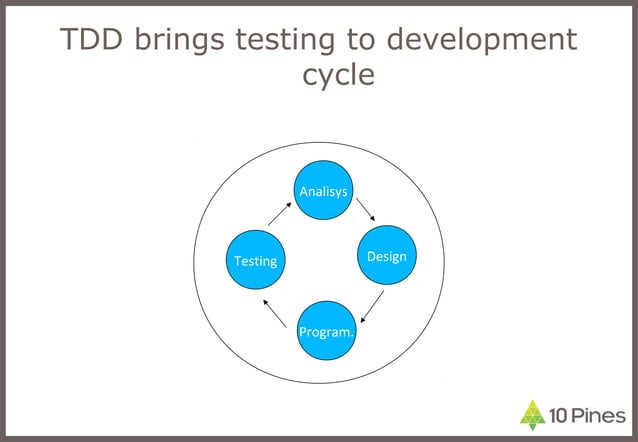 TDD brings testing to development cycle

Analisys

Design

Program.

Testing

10 Pines